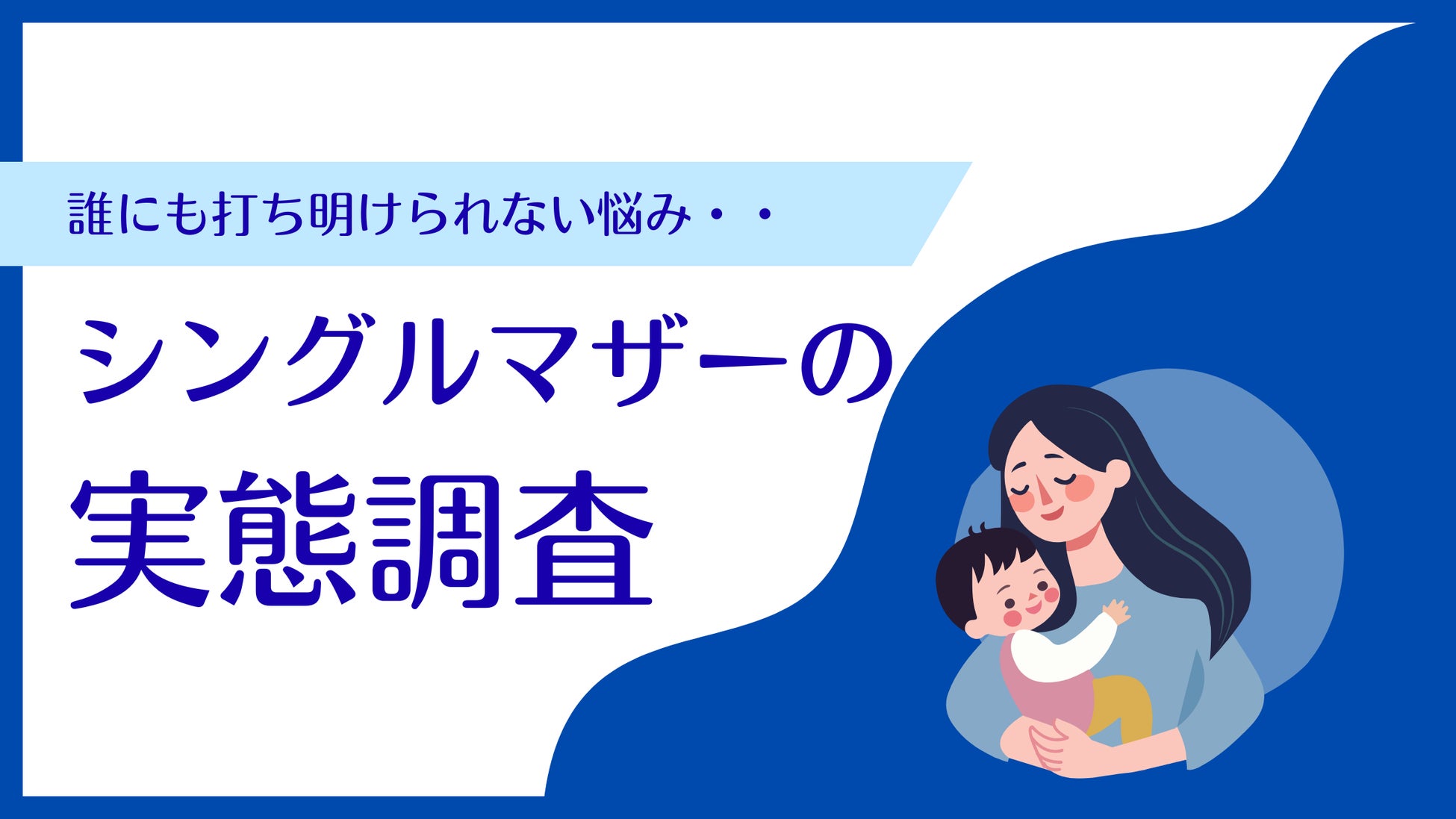 誰にも打ち明けられない悩み・・

シングルマザーの

実態調査